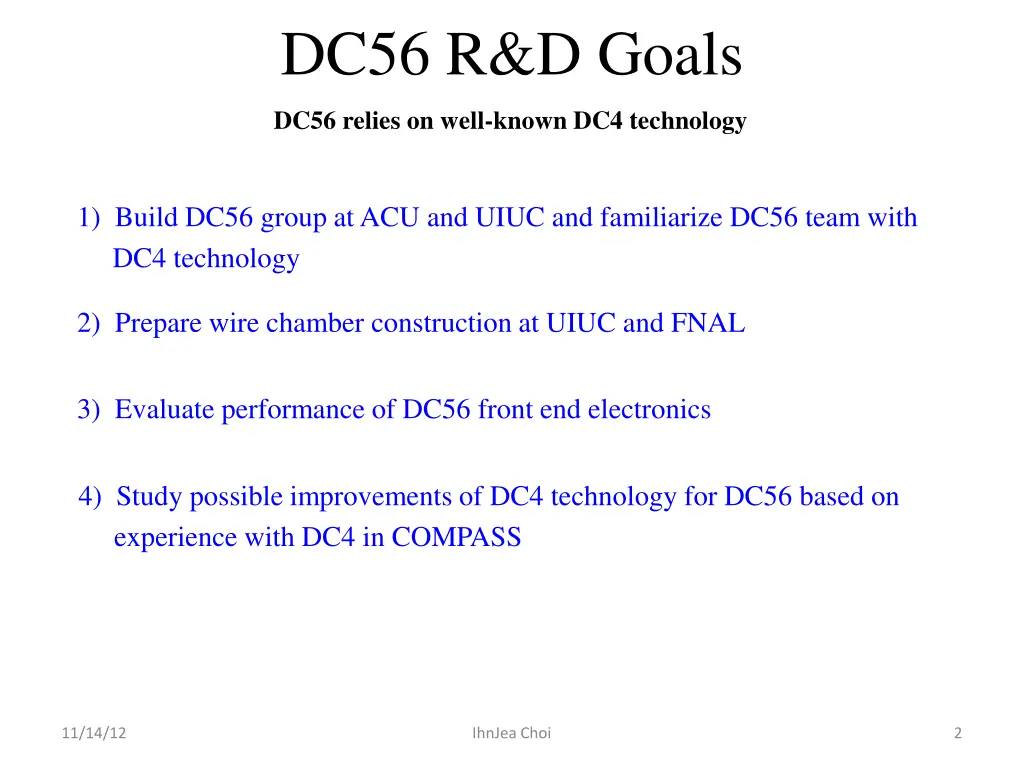 DC56 R&D Goals

DC56 relies on well-known DC4 technology

1) Build DC56 group at ACU and UIUC and familiarize DC56 team with DC4 technology

2) Prepare wire chamber construction at UIUC and FNAL

3) Evaluate performance of DC56 front end electronics

4) Study possible improvements of DC4 technology for DC56 based on experience with DC4 in COMPASS

11/14/12

IhnJea Choi

2